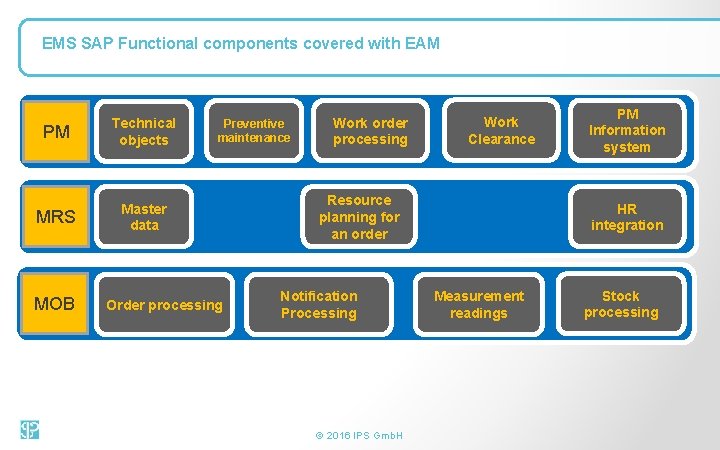 EMS SAP Functional components covered with EAM

PM

Technical objects

Preventive maintenance

Work order processing

Work Clearance

PM Information system

MRS

Master data

Resource planning for an order

HR integration

MOB

Order processing

Notification Processing

Measurement readings

Stock processing

© 2016 IPS GmbH